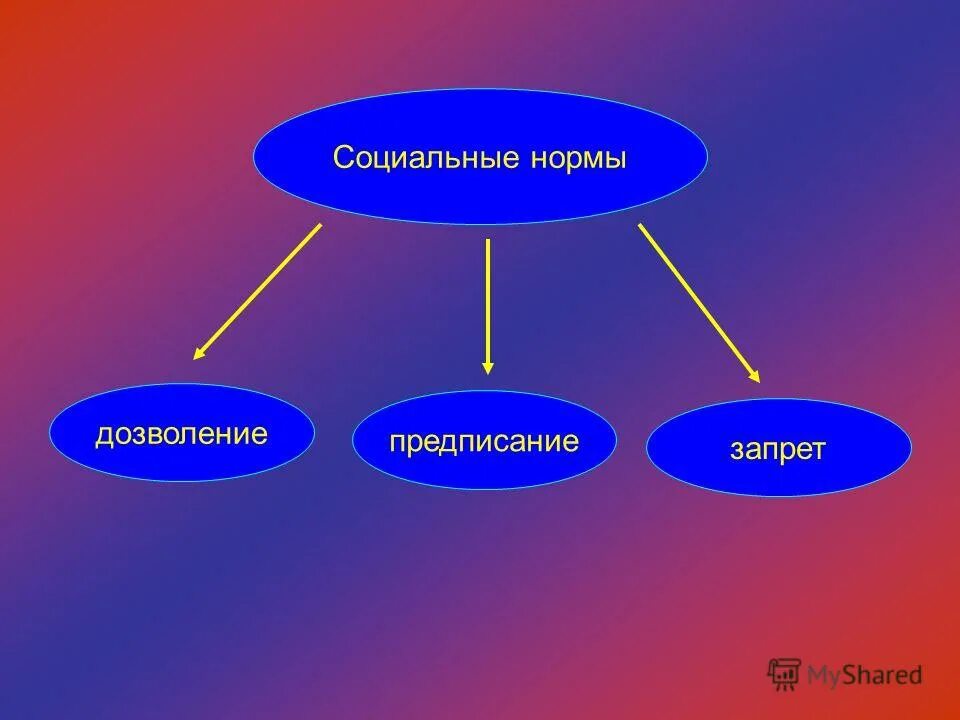 Социальные нормы

дозволение

предписание

запрет

MyShared